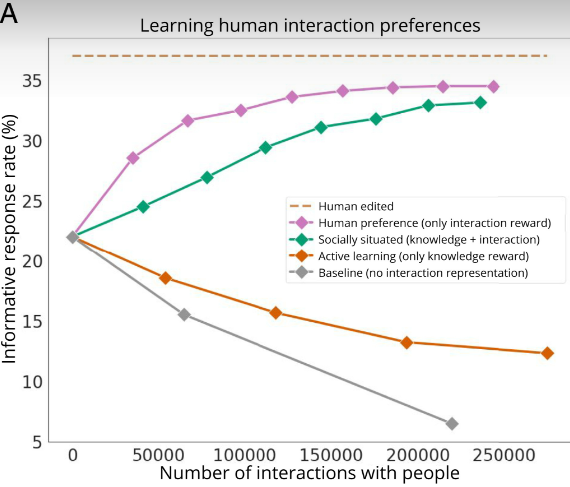 A

Learning human interaction preferences

Informative response rate (%)

35
30
25
20
15
10
5

Human edited
Human preference (only interaction reward)
Socially situated (knowledge + interaction)
Active learning (only knowledge reward)
Baseline (no interaction representation)

0
50000
100000
150000
200000
250000

Number of interactions with people